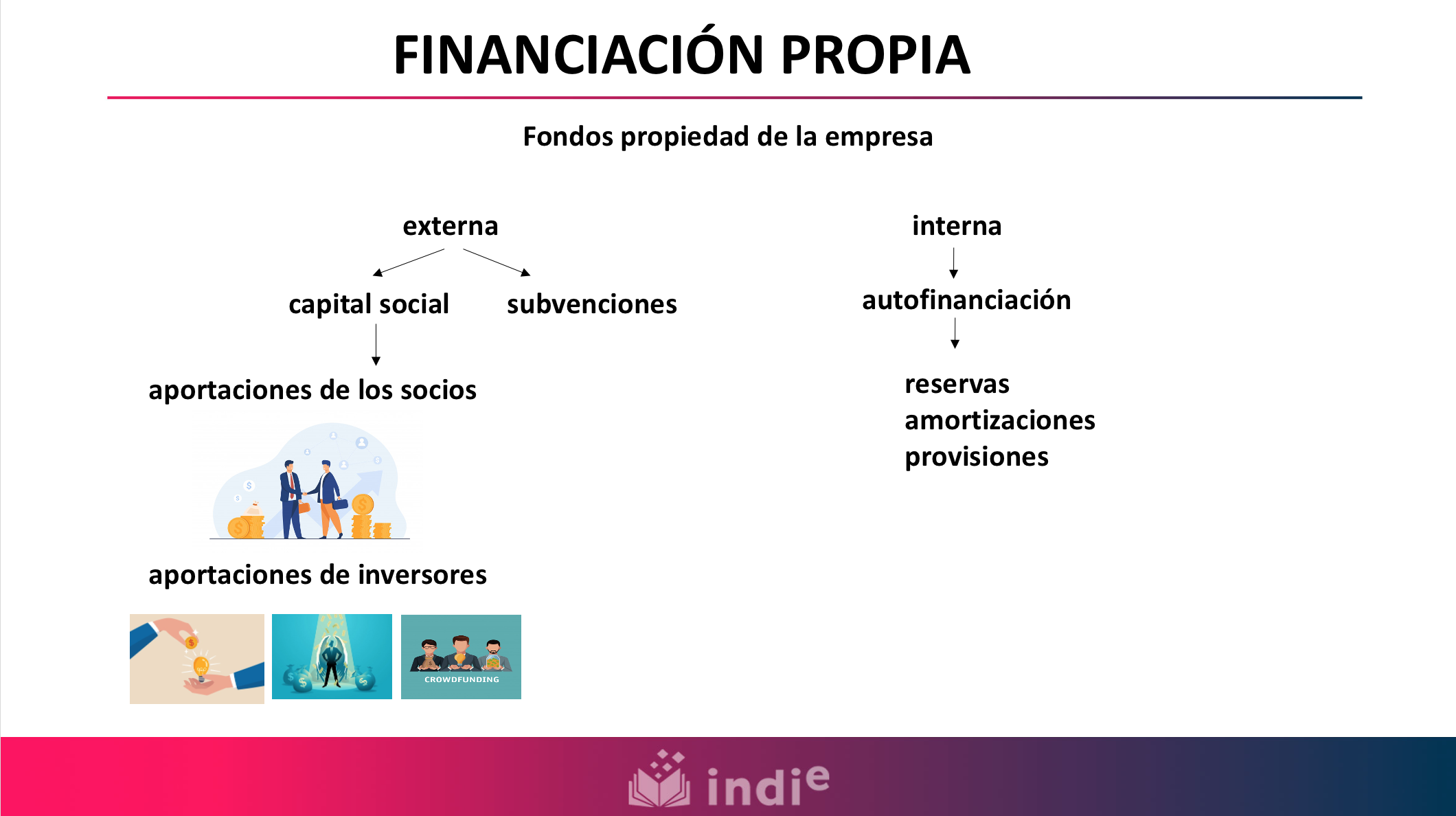 FINANCIACIÓN PROPIA

Fondos propiedad de la empresa

externa

capital social

subvenciones

aportaciones de los socios

aportaciones de inversores

CROWDFUNDING

interna

autofinanciación

reservas
amortizaciones
provisiones

indie